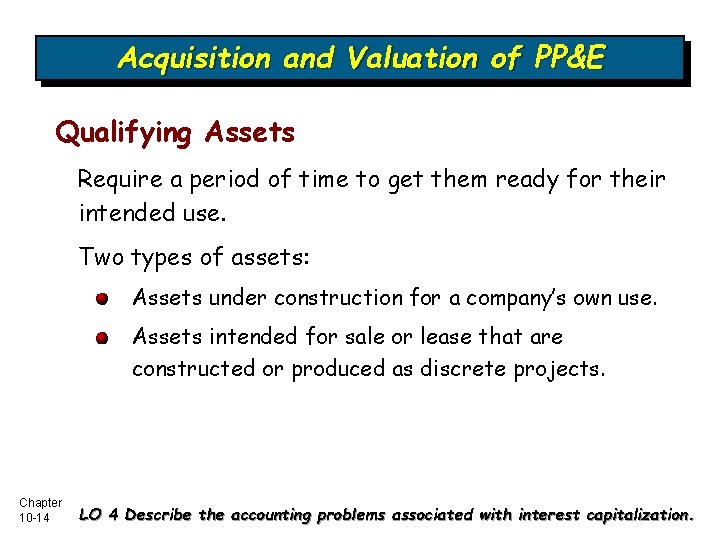 Acquisition and Valuation of PP&E

Qualifying Assets

Require a period of time to get them ready for their intended use.

Two types of assets:

Assets under construction for a company's own use.

Assets intended for sale or lease that are constructed or produced as discrete projects.

Chapter 10-14

LO 4 Describe the accounting problems associated with interest capitalization.